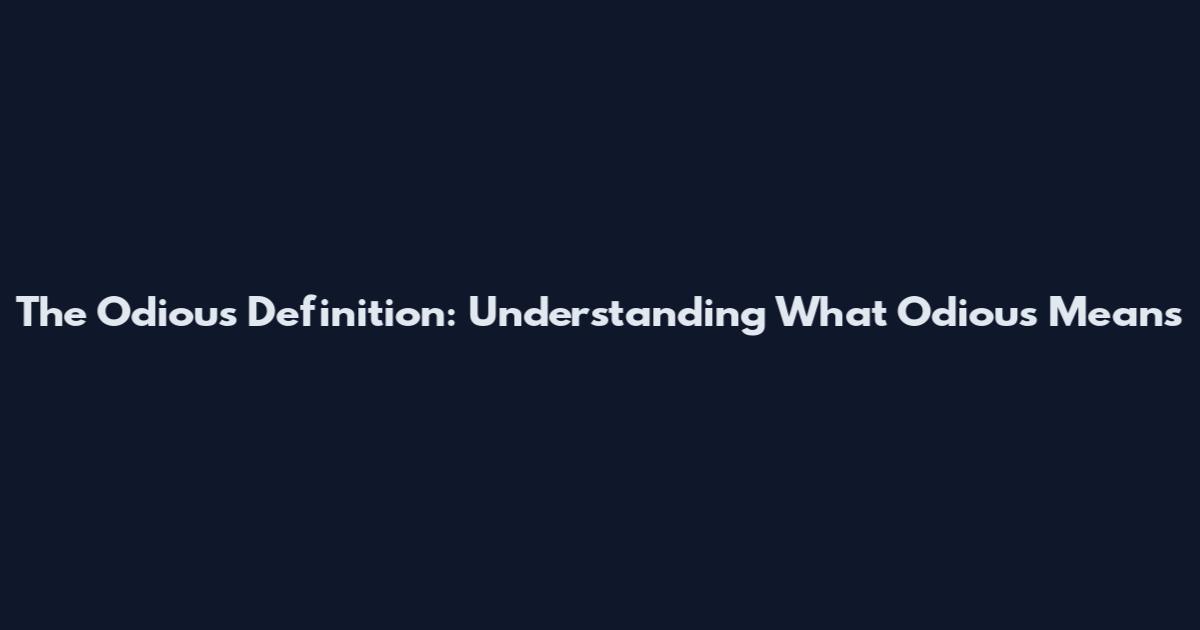 The Odious Definition: Understanding What Odious Means